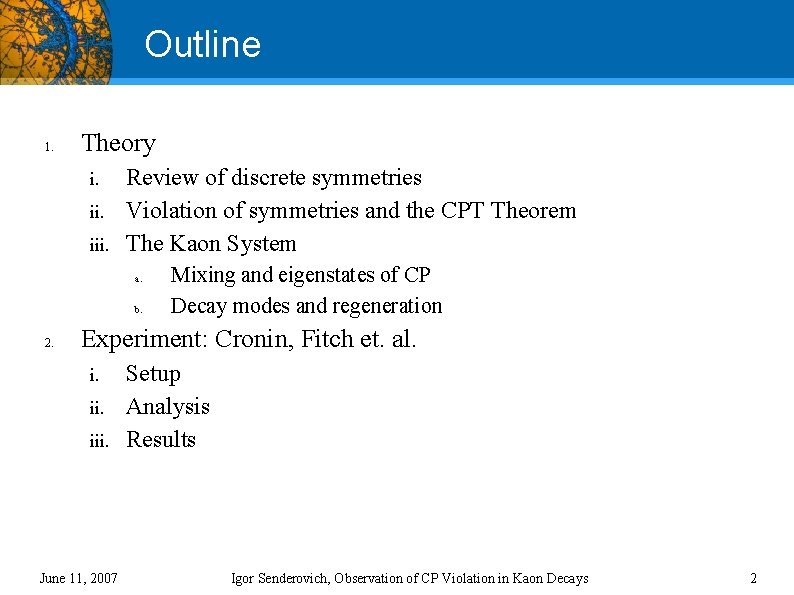 Outline

1. Theory
i. Review of discrete symmetries
ii. Violation of symmetries and the CPT Theorem
iii. The Kaon System
a. Mixing and eigenstates of CP
b. Decay modes and regeneration

2. Experiment: Cronin, Fitch et. al.
i. Setup
ii. Analysis
iii. Results

June 11, 2007

Igor Senderovich, Observation of CP Violation in Kaon Decays

2